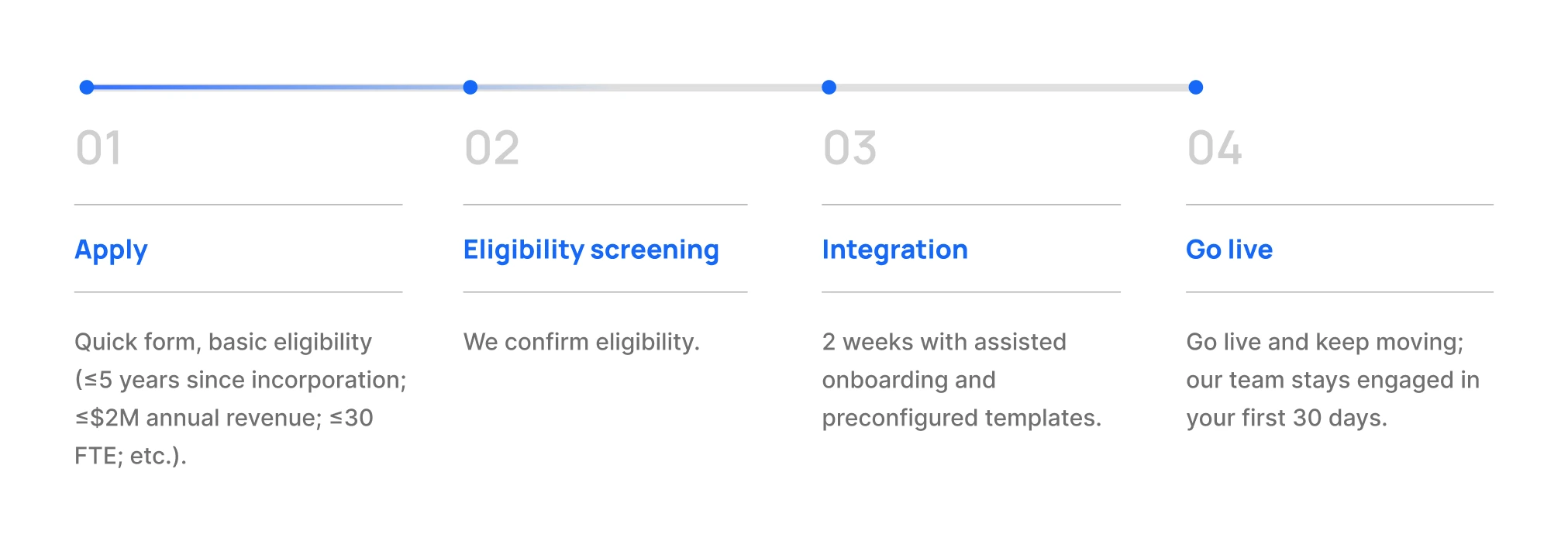 01

Apply

Quick form, basic eligibility (≤5 years since incorporation; ≤$2M annual revenue; ≤30 FTE; etc.).

02

Eligibility screening

We confirm eligibility.

03

Integration

2 weeks with assisted onboarding and preconfigured templates.

04

Go live

Go live and keep moving; our team stays engaged in your first 30 days.